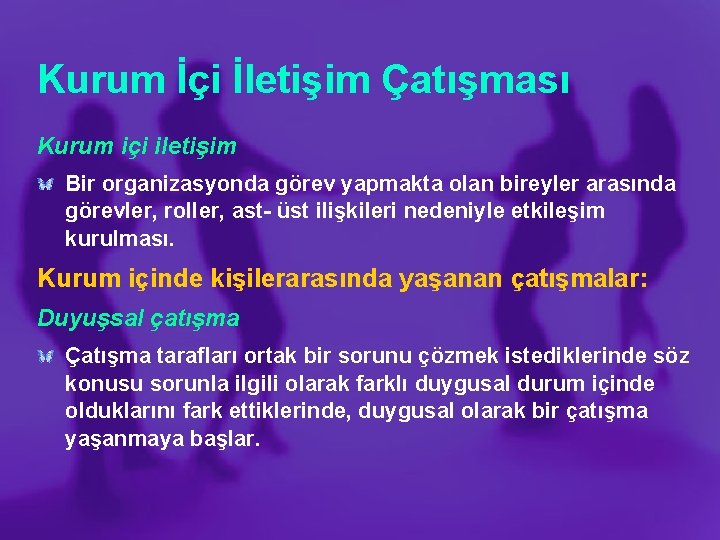 Kurum İçi İletişim Çatışması

Kurum içi iletişim

Bir organizasyonda görev yapmakta olan bireyler arasında görevler, roller, ast- üst ilişkileri nedeniyle etkileşim kurulması.

Kurum içinde kişilerarasında yaşanan çatışmalar:

Duyuşsal çatışma

Çatışma tarafları ortak bir sorunu çözmek istediklerinde söz konusu sorunla ilgili olarak farklı duygusal durum içinde olduklarını fark ettiklerinde, duygusal olarak bir çatışma yaşanmaya başlar.